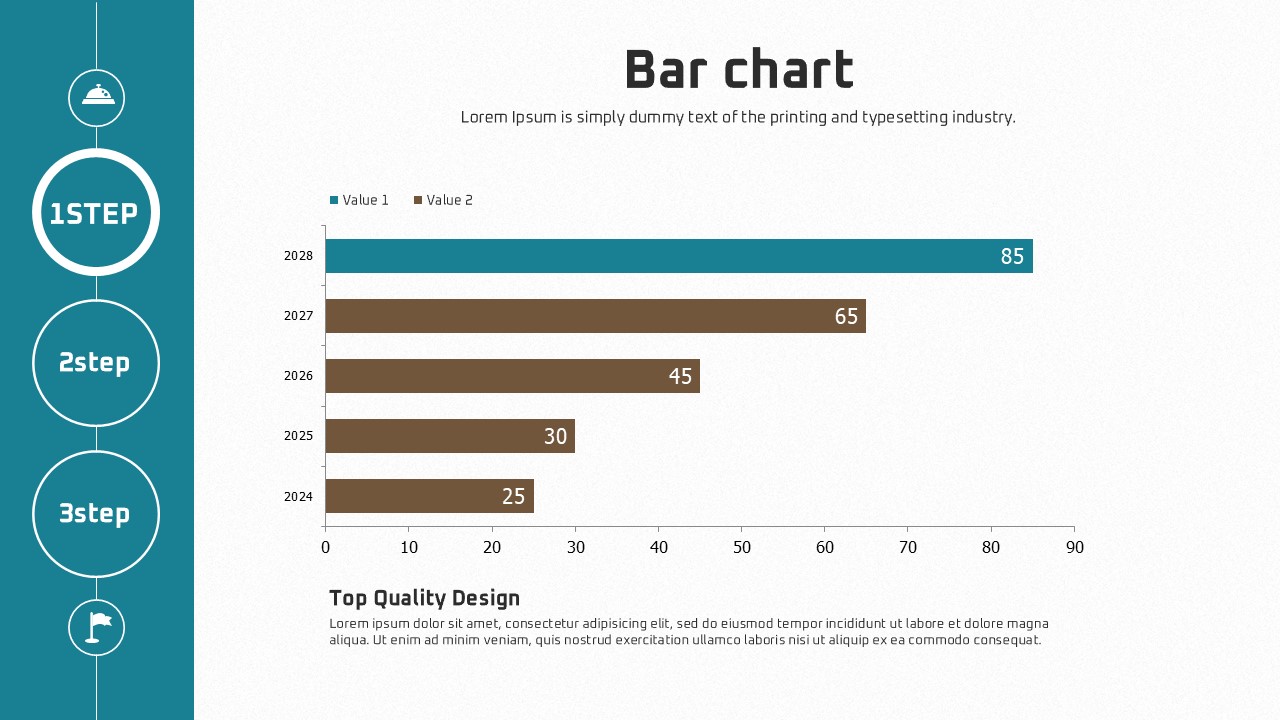 1STEP

2step

3step

Bar chart

Lorem Ipsum is simply dummy text of the printing and typesetting industry.

Value 1 Value 2

2028 85
2027 65
2026 45
2025 30
2024 25

0 10 20 30 40 50 60 70 80 90

Top Quality Design

Lorem ipsum dolor sit amet, consectetur adipisicing elit, sed do eiusmod tempor incididunt ut labore et dolore magna aliqua. Ut enim ad minim veniam, quis nostrud exercitation ullamco laboris nisi ut aliquip ex ea commodo consequat.